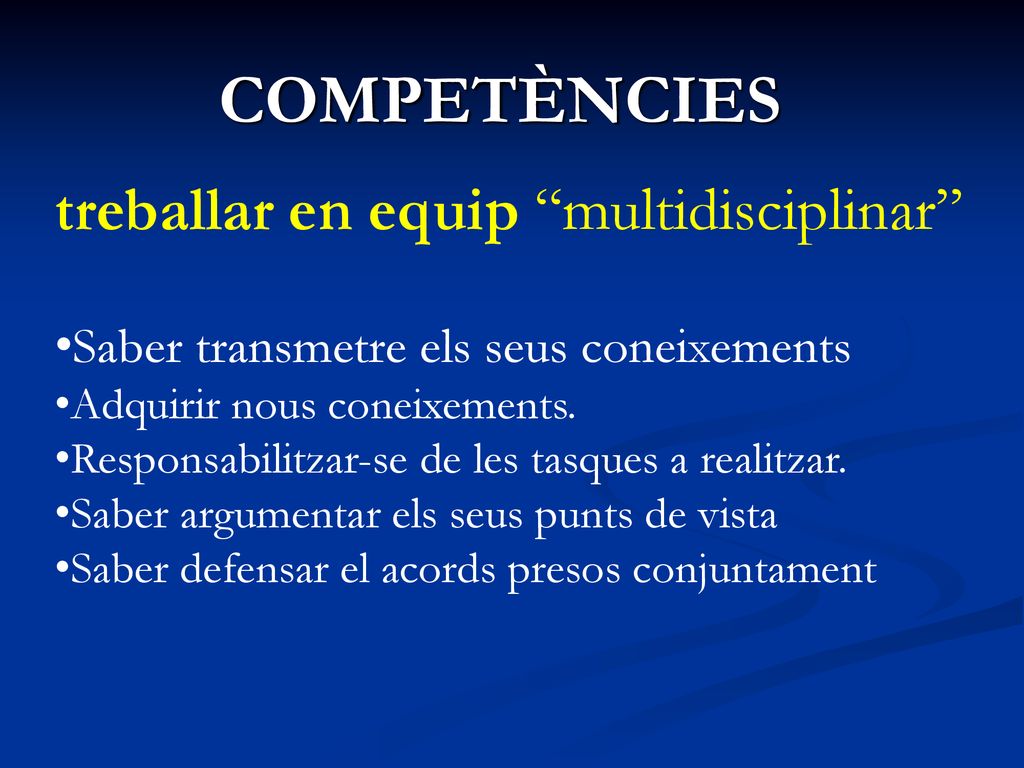 COMPETÈNCIES

treballar en equip “multidisciplinar”

•Saber transmetre els seus coneixements
•Adquirir nous coneixements.
•Responsabilitzar-se de les tasques a realitzar.
•Saber argumentar els seus punts de vista
•Saber defensar el acords presos conjuntament